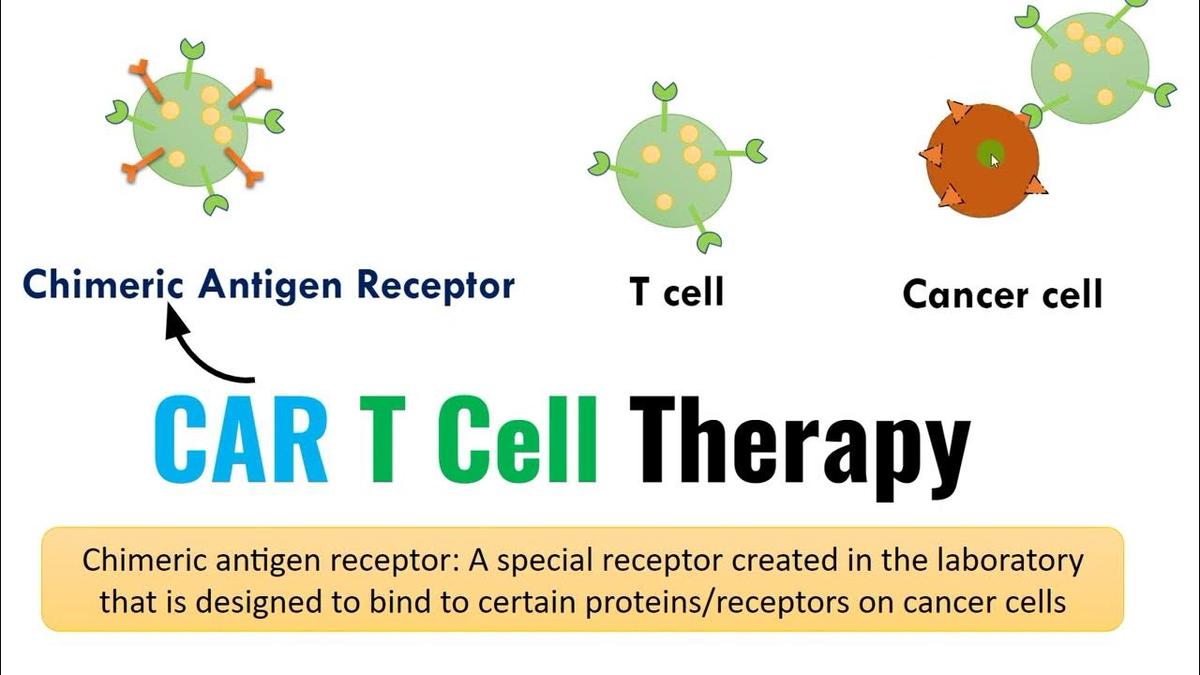 Chimeric Antigen Receptor

T cell

Cancer cell

CAR T Cell Therapy

Chimeric antigen receptor: A special receptor created in the laboratory that is designed to bind to certain proteins/receptors on cancer cells